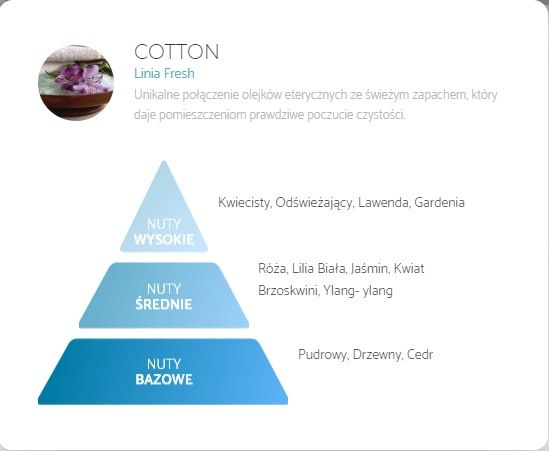 COTTON
Linia Fresh
Unikalne połączenie olejków eterycznych ze świeżym zapachem, który daje pomieszczeniom prawdziwe poczucie czystości.

NUTY
WYSOKIE

Kwiecisty, Odświeżający, Lawenda, Gardenia

NUTY
ŚREDNIE

Róża, Lilia Biała, Jaśmin, Kwiat Brzoskwini, Ylang- ylang

NUTY
BAZOWE

Pudrowy, Drzewny, Cedr